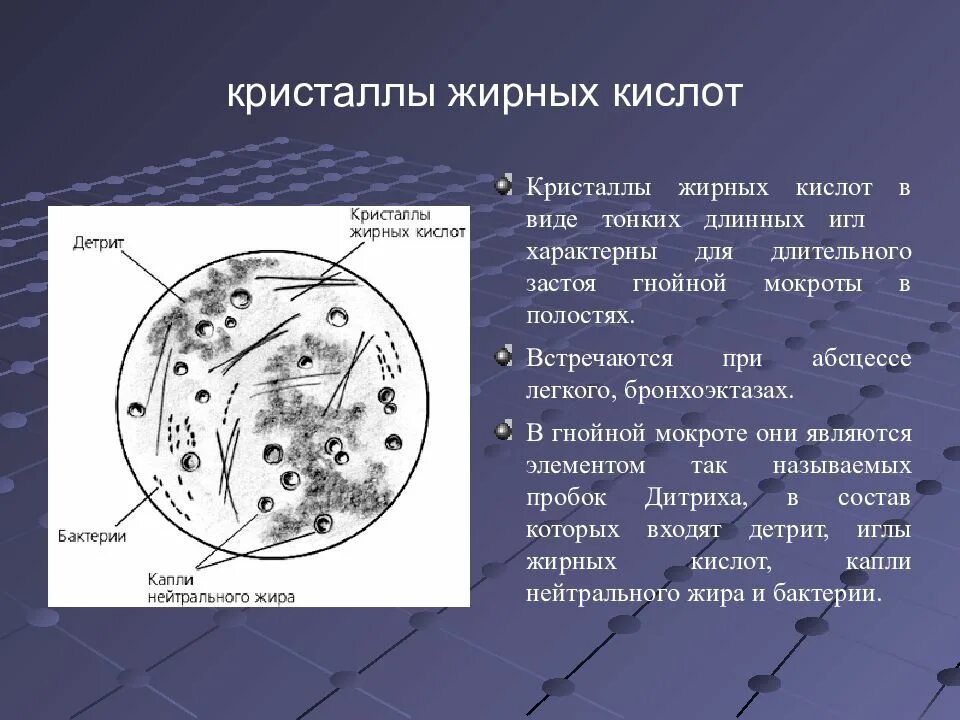 кристаллы жирных кислот

Детрит

Кристаллы жирных кислот

Бактерии

Капли нейтрального жира

Кристаллы жирных кислот в виде тонких длинных игл характерны для длительного застоя гнойной мокроты в полостях.

Встречаются при абсцессе легкого, бронхоэктазах.

В гнойной мокроте они являются элементом так называемых пробок Дитриха, в состав которых входят детрит, иглы жирных кислот, капли нейтрального жира и бактерии.